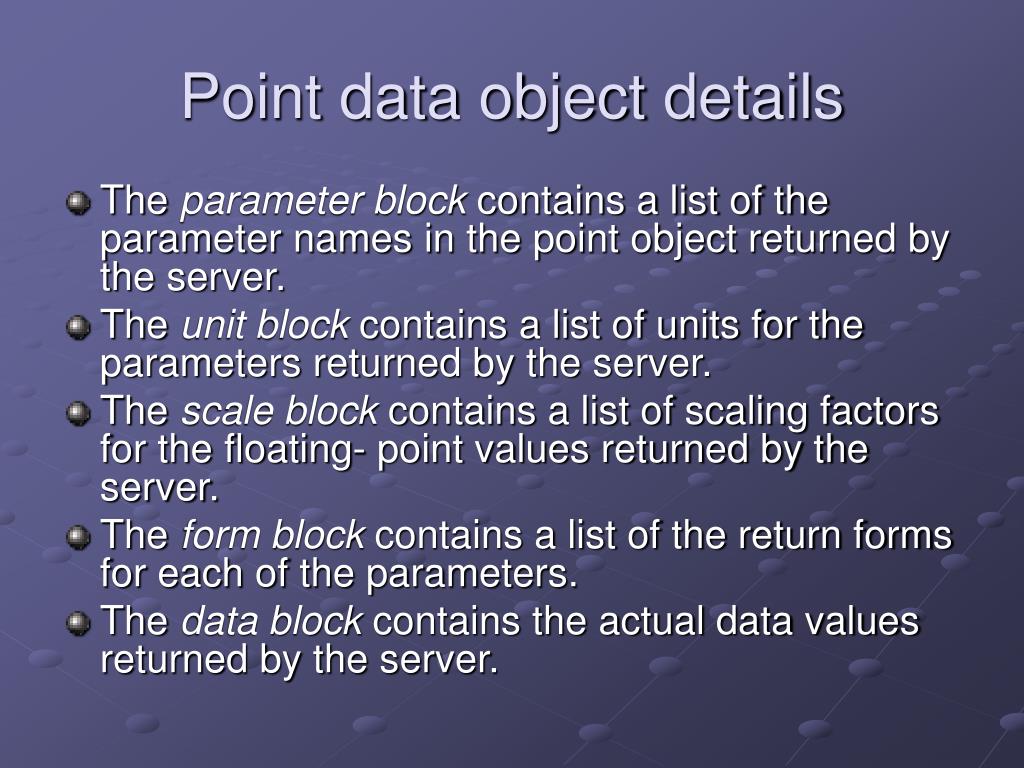 Point data object details

The parameter block contains a list of the parameter names in the point object returned by the server.

The unit block contains a list of units for the parameters returned by the server.

The scale block contains a list of scaling factors for the floating- point values returned by the server.

The form block contains a list of the return forms for each of the parameters.

The data block contains the actual data values returned by the server.